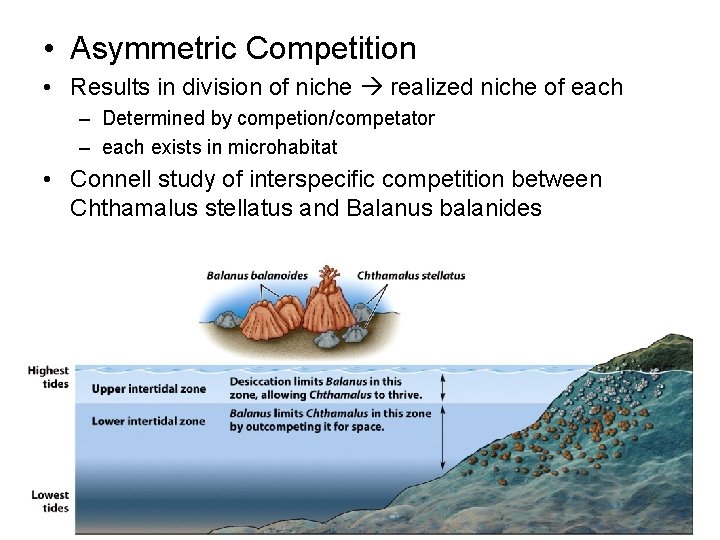 • Asymmetric Competition

• Results in division of niche → realized niche of each

– Determined by competion/competator

– each exists in microhabitat

• Connell study of interspecific competition between Chthamalus stellatus and Balanus balanides

Balanus balanoides

Chthamalus stellatus

Highest tides

Upper intertidal zone

Desiccation limits Balanus in this zone, allowing Chthamalus to thrive.

Lower intertidal zone

Balanus limits Chthamalus in this zone by outcompeting it for space.

Lowest tides